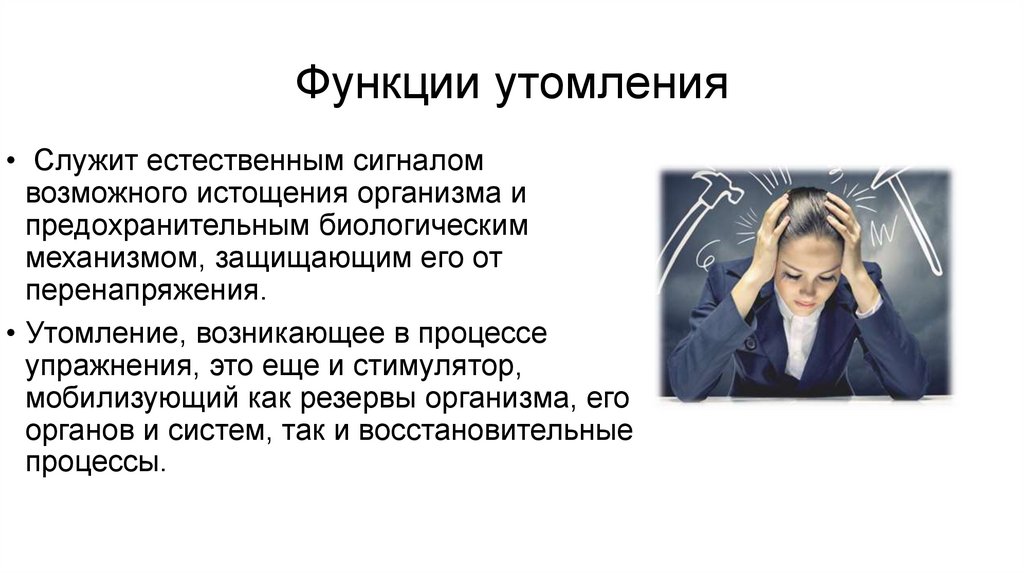 Функции утомления

• Служит естественным сигналом возможного истощения организма и предохранительным биологическим механизмом, защищающим его от перенапряжения.

• Утомление, возникающее в процессе упражнения, это еще и стимулятор, мобилизующий как резервы организма, его органов и систем, так и восстановительные процессы.